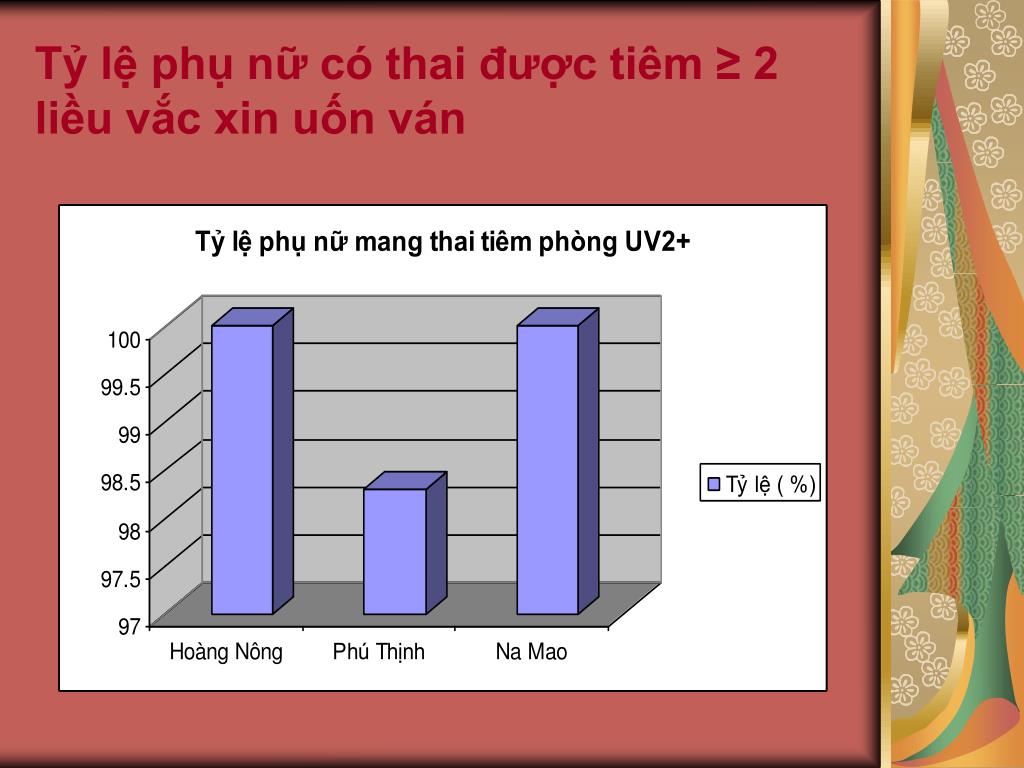 Tỷ lệ phụ nữ có thai được tiêm ≥ 2 liều vắc xin uốn ván

Tỷ lệ phụ nữ mang thai tiêm phòng UV2+

100
99.5
99
98.5
98
97.5
97

Hoàng Nông
Phú Thịnh
Na Mao

Tỷ lệ ( %)